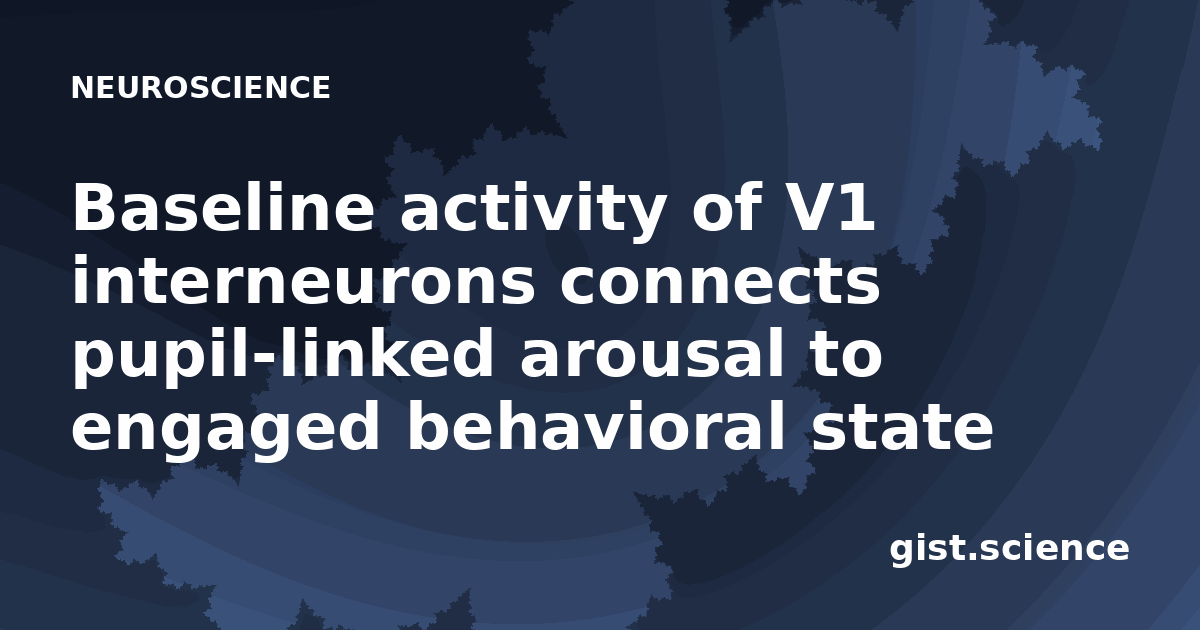 NEUROSCIENCE

Baseline activity of V1 interneurons connects pupil-linked arousal to engaged behavioral state

gist.science